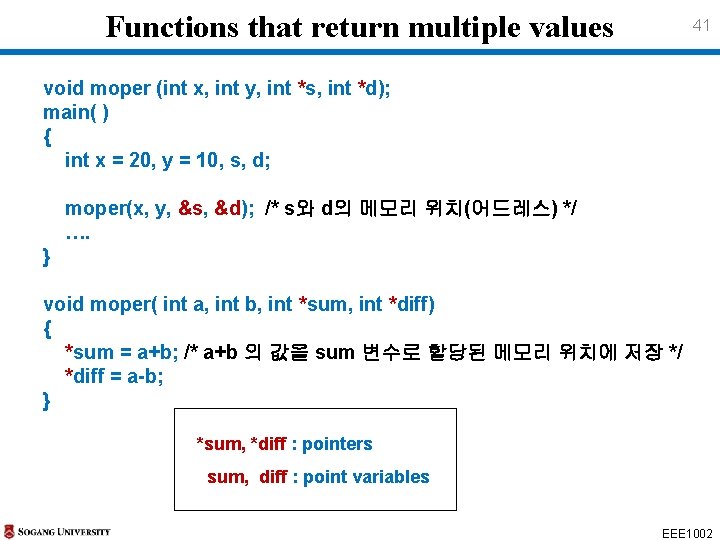 Functions that return multiple values

41

void moper (int x, int y, int *s, int *d);
main( )
{
int x = 20, y = 10, s, d;

moper(x, y, &s, &d); /* s와 d의 메모리 위치(어드레스) */
….
}

void moper( int a, int b, int *sum, int *diff)
{
*sum = a+b; /* a+b 의 값을 sum 변수로 할당된 메모리 위치에 저장 */
*diff = a-b;
}

*sum, *diff : pointers
sum, diff : point variables

SOGANG UNIVERSITY

EEE1002